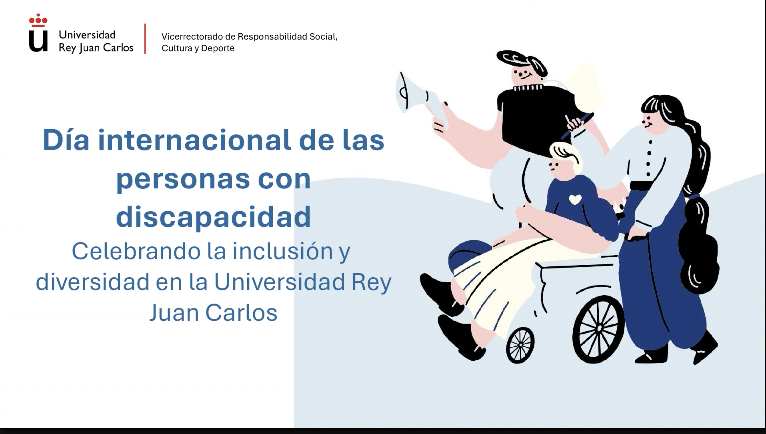 Universidad Rey Juan Carlos

Vicerrectorado de Responsabilidad Social, Cultura y Deporte

Día internacional de las personas con discapacidad

Celebrando la inclusión y diversidad en la Universidad Rey Juan Carlos